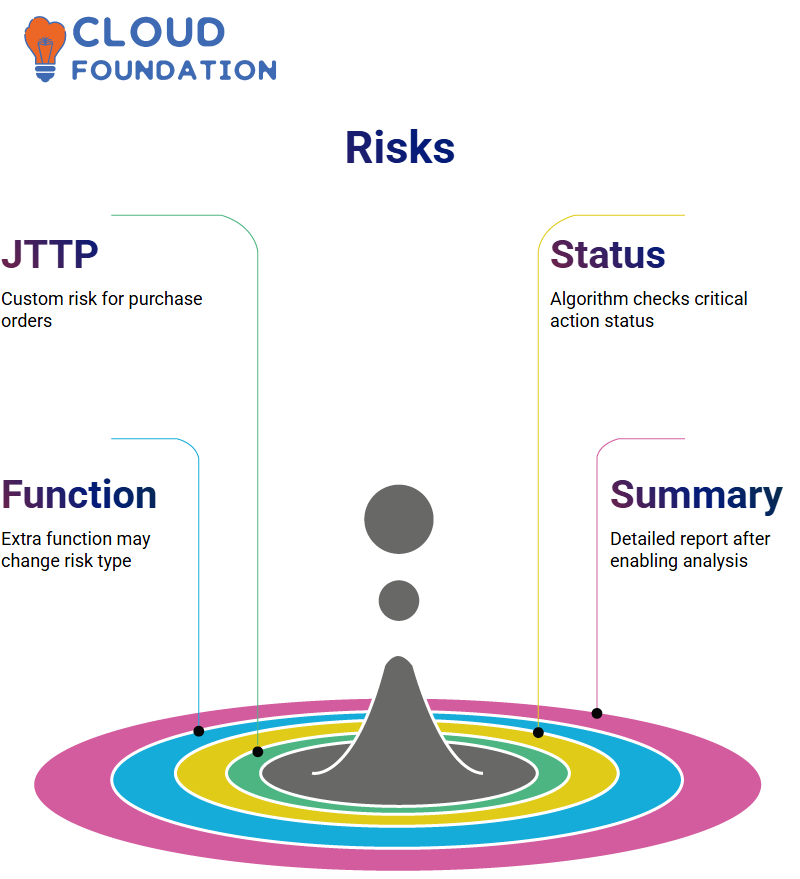 CLOUD FOUNDATION

Risks

JTTP
Custom risk for purchase orders

Status
Algorithm checks critical action status

Function
Extra function may change risk type

Summary
Detailed report after enabling analysis